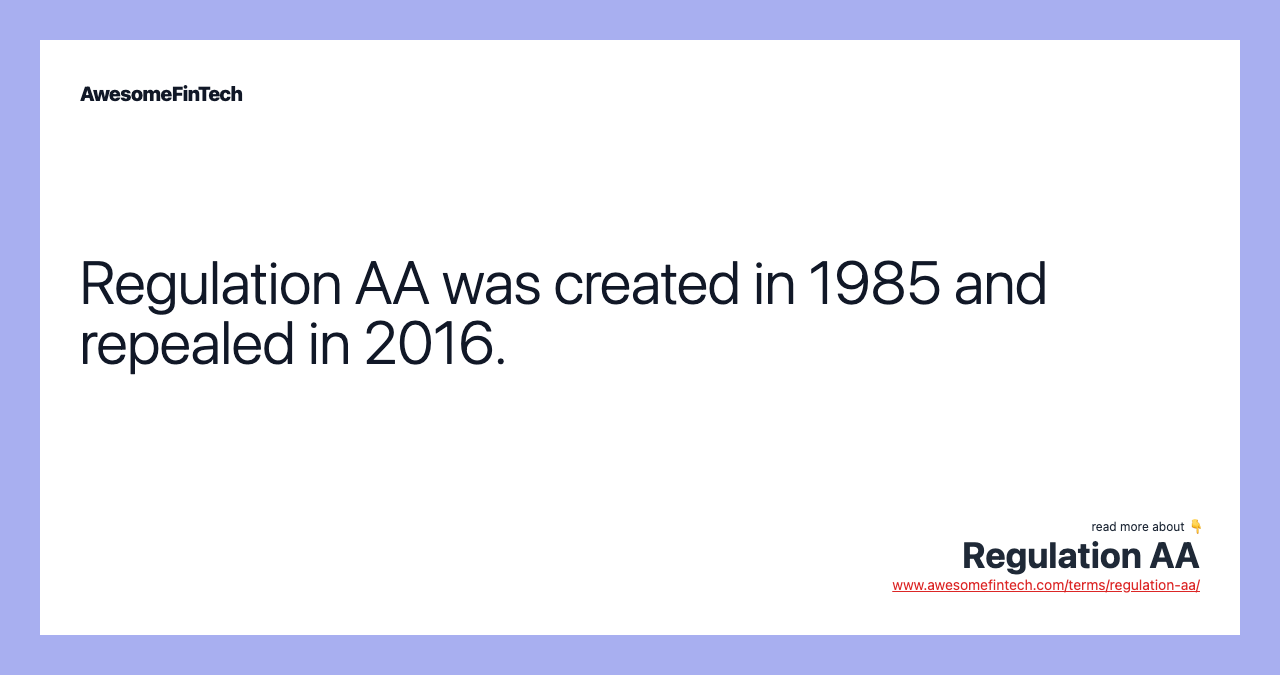 AwesomeFinTech

Regulation AA was created in 1985 and repealed in 2016.

read more about 👇
Regulation AA
www.awesomefintech.com/terms/regulation-aa/